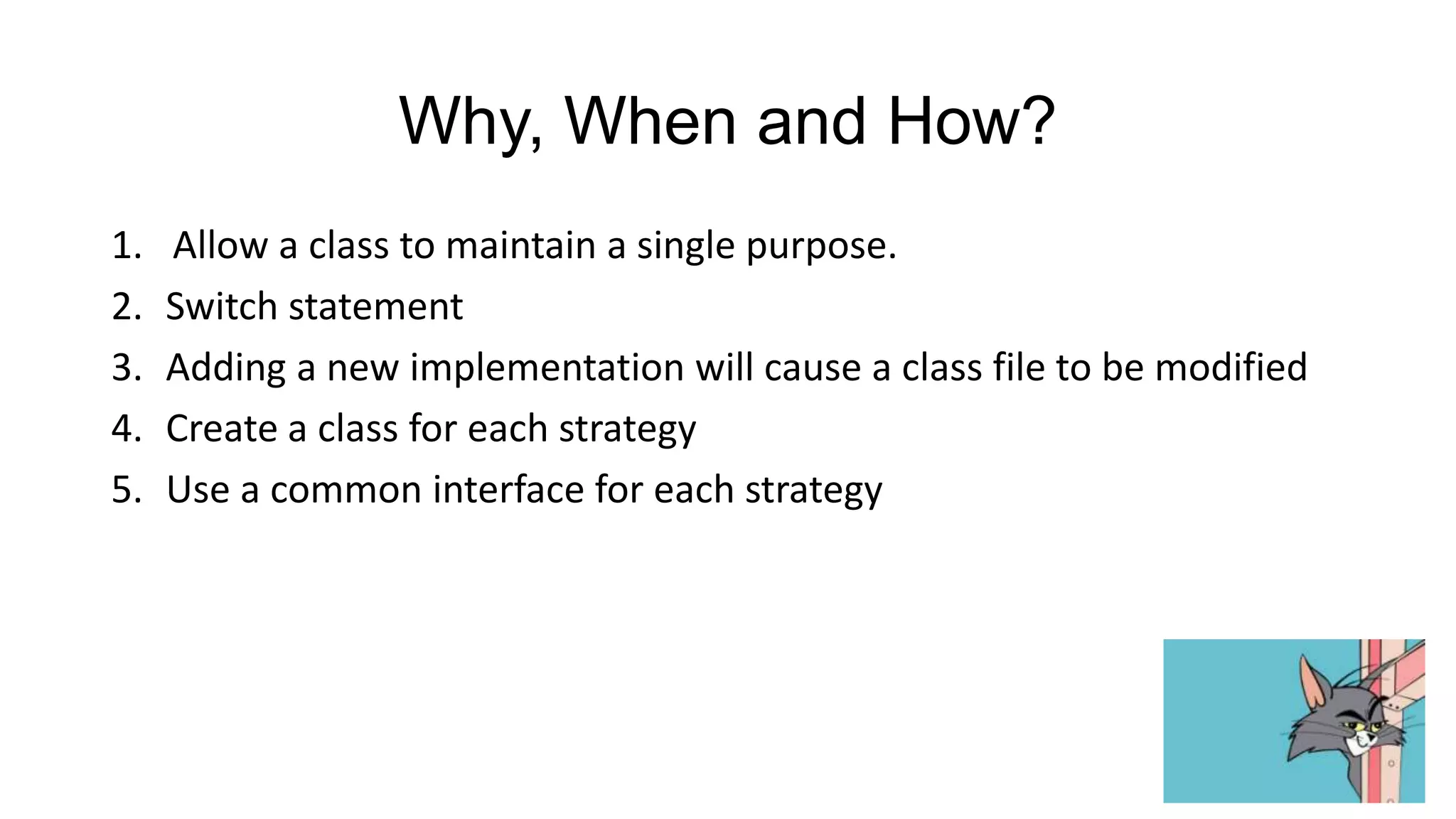 Why, When and How?

1. Allow a class to maintain a single purpose.
2. Switch statement
3. Adding a new implementation will cause a class file to be modified
4. Create a class for each strategy
5. Use a common interface for each strategy